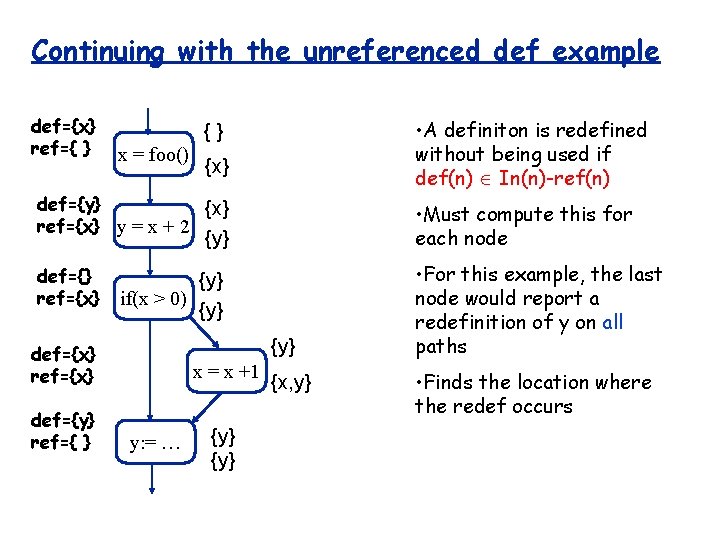 Continuing with the unreferenced def example

def={x}
ref={ }

x = foo()

{ }

{x}

def={y}
ref={x}

y = x + 2

{x}

{y}

def={}
ref={x}

if(x > 0)

{y}

{y}

def={x}
ref={x}

x = x +1

{y}

{x,y}

def={y}
ref={ }

y:= …

{y}

{y}

•A definiton is redefined without being used if def(n) $\in$ In(n)-ref(n)

•Must compute this for each node

•For this example, the last node would report a redefinition of y on all paths

•Finds the location where the redef occurs